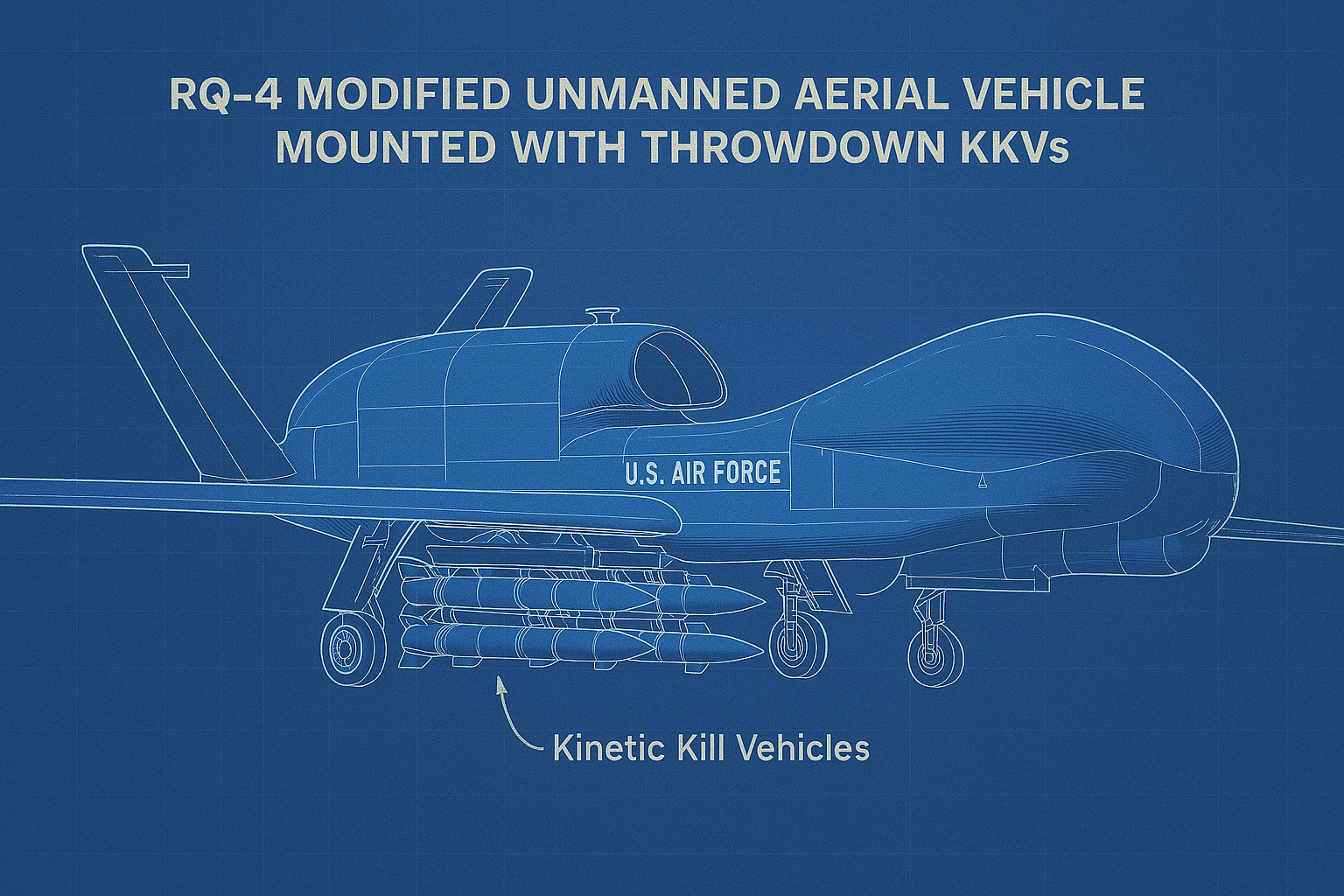 RQ-4 MODIFIED UNMANNED AERIAL VEHICLE MOUNTED WITH THROWDOWN KKVs

U.S. AIR FORCE

Kinetic Kill Vehicles